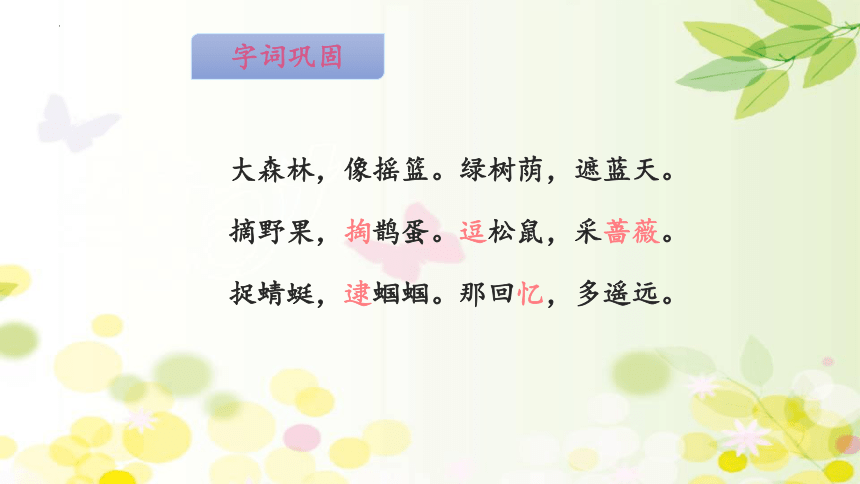 字词巩固

大森林，像摇篮。绿树荫，遮蓝天。

摘野果，掏鹊蛋。逗松鼠，采蔷薇。

捉蜻蜓，逮蝈蝈。那回忆，多遥远。